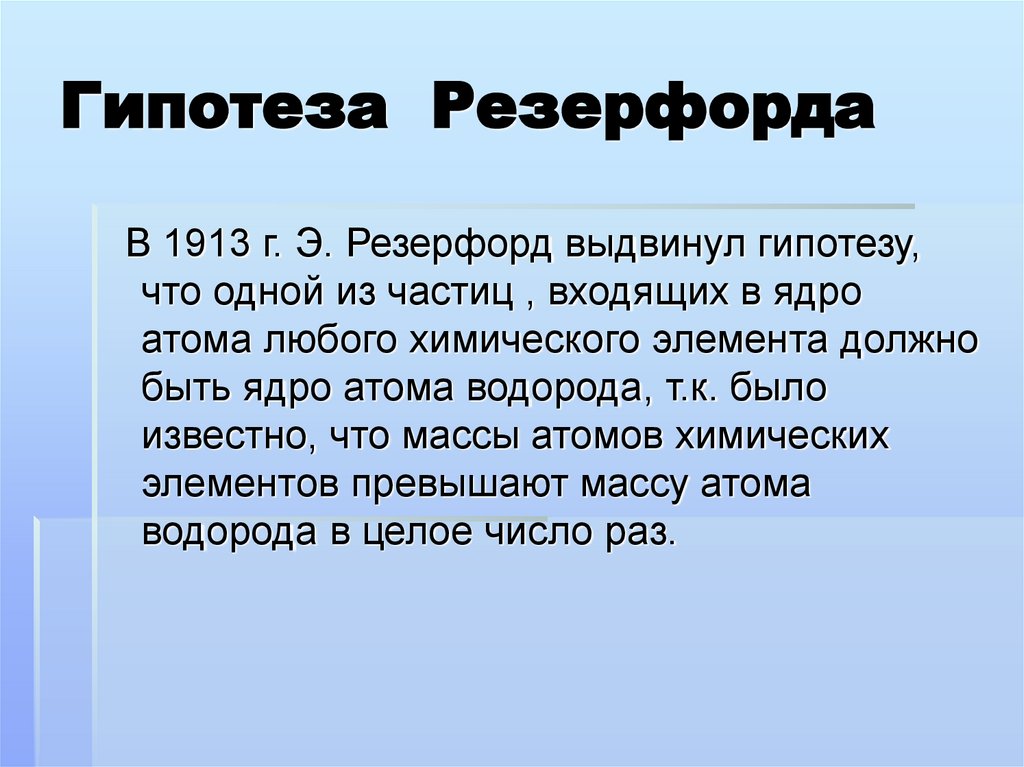 Гипотеза Резерфорда

В 1913 г. Э. Резерфорд выдвинул гипотезу, что одной из частиц , входящих в ядро атома любого химического элемента должно быть ядро атома водорода, т.к. было известно, что массы атомов химических элементов превышают массу атома водорода в целое число раз.